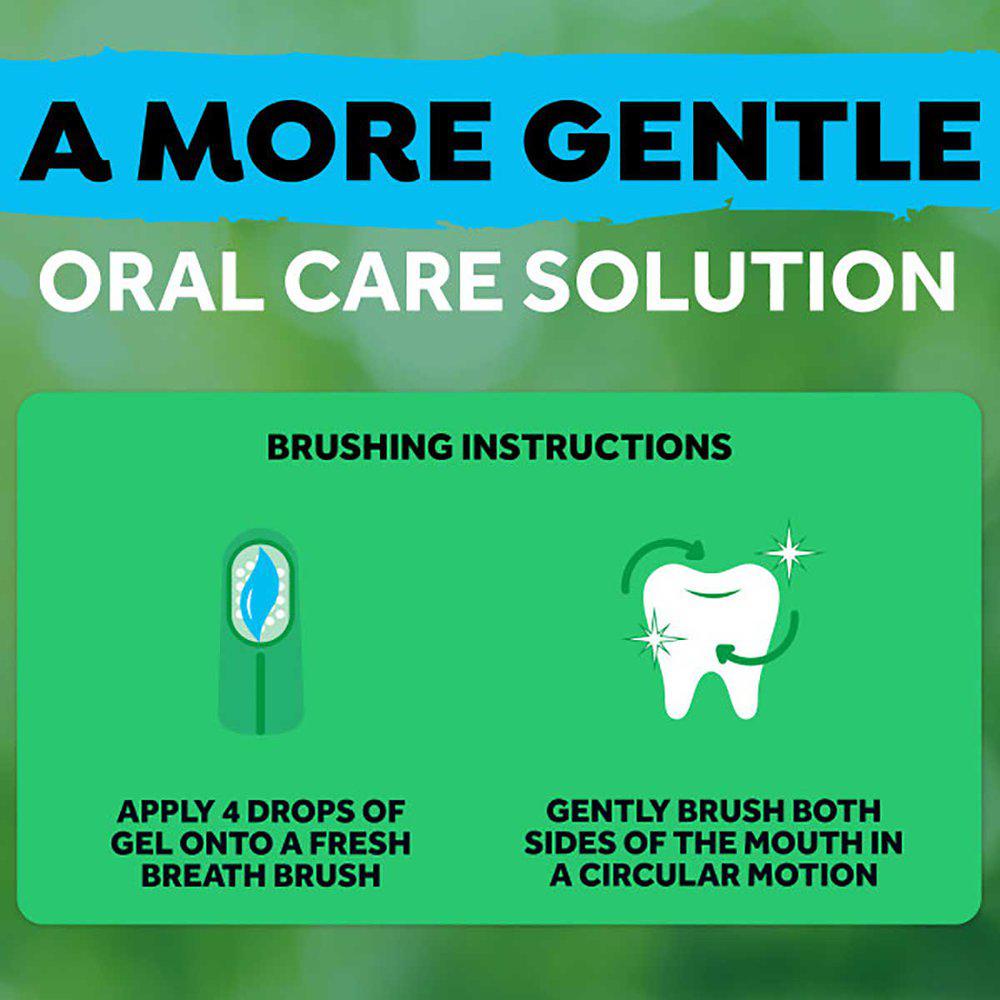 A MORE GENTLE
ORAL CARE SOLUTION

BRUSHING INSTRUCTIONS

APPLY 4 DROPS OF GEL ONTO A FRESH BREATH BRUSH

GENTLY BRUSH BOTH SIDES OF THE MOUTH IN A CIRCULAR MOTION